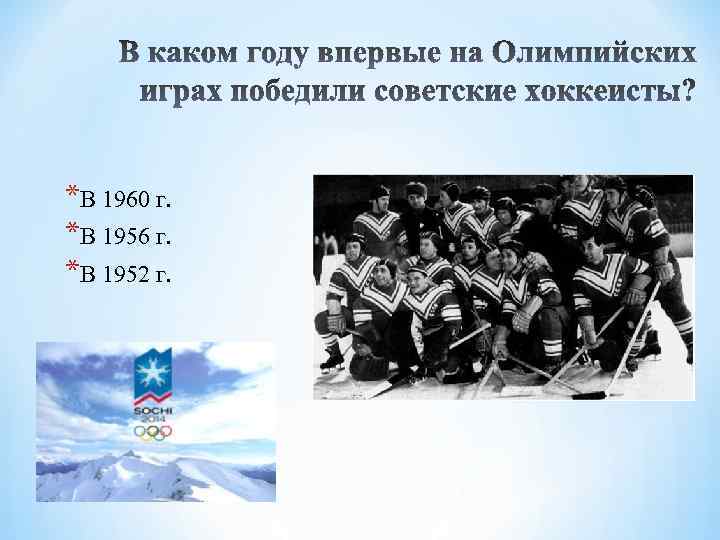 В каком году впервые на Олимпийских играх победили советские хоккеисты?

*В 1960 г.
*В 1956 г.
*В 1952 г.

SOCHI 2014